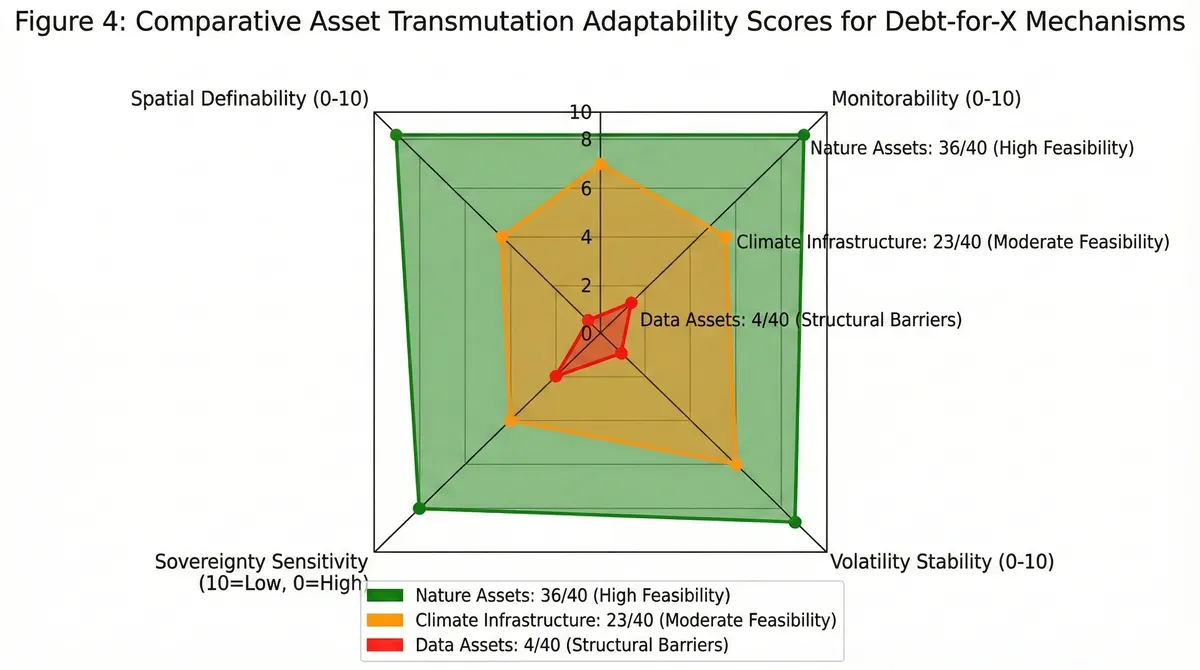 Figure 4: Comparative Asset Transmutation Adaptability Scores for Debt-for-X Mechanisms

Spatial Definability (0-10)

Monitorability (0-10)

10
8
6
4
2
0

Nature Assets: 36/40 (High Feasibility)

Climate Infrastructure: 23/40 (Moderate Feasibility)

Data Assets: 4/40 (Structural Barriers)

Sovereignty Sensitivity (10=Low, 0=High)

Volatility Stability (0-10)

Nature Assets: 36/40 (High Feasibility)
Climate Infrastructure: 23/40 (Moderate Feasibility)
Data Assets: 4/40 (Structural Barriers)